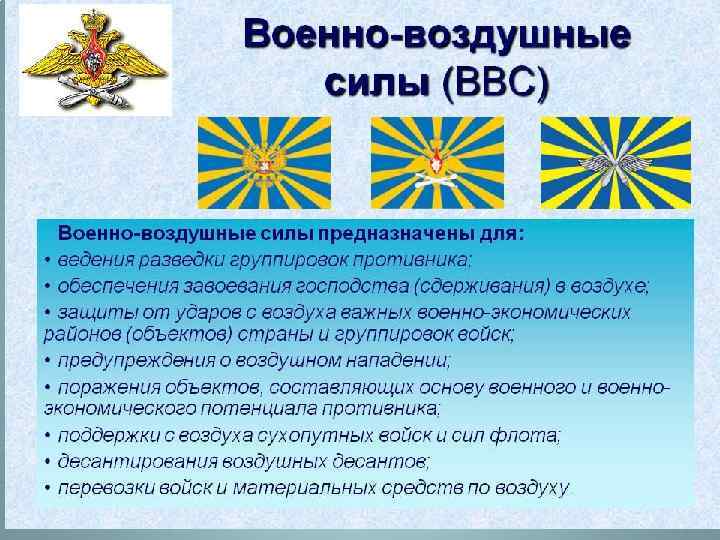 Военно-воздушные силы (ВВС)

Военно-воздушные силы предназначены для:
• ведения разведки группировок противника;
• обеспечения завоевания господства (сдерживания) в воздухе;
• защиты от ударов с воздуха важных военно-экономических районов (объектов) страны и группировок войск;
• предупреждения о воздушном нападении;
• поражения объектов, составляющих основу военного и военно-экономического потенциала противника;
• поддержки с воздуха сухопутных войск и сил флота;
• десантирования воздушных десантов;
• перевозки войск и материальных средств по воздуху.